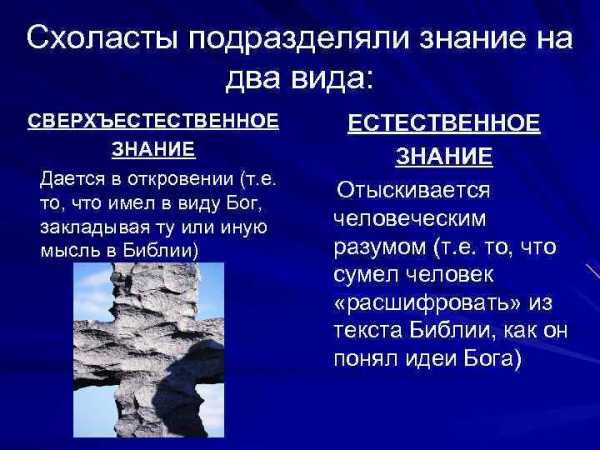 Схоласты подразделяли знание на два вида:

СВЕРХЪЕСТЕСТВЕННОЕ ЗНАНИЕ

Дается в откровении (т.е. то, что имел в виду Бог, закладывая ту или иную мысль в Библии)

ЕСТЕСТВЕННОЕ ЗНАНИЕ

Отыскивается человеческим разумом (т.е. то, что сумел человек «расшифровать» из текста Библии, как он понял идеи Бога)